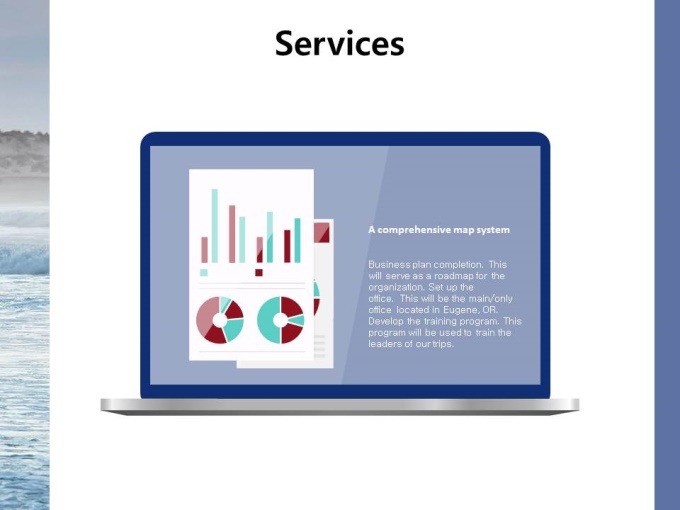 Services

A comprehensive map system

Business plan completion. This will serve as a roadmap for the organization. Set up the office. This will be the main/only office located in Eugene, OR. Develop the training program. This program will be used to train the leaders of our trips.